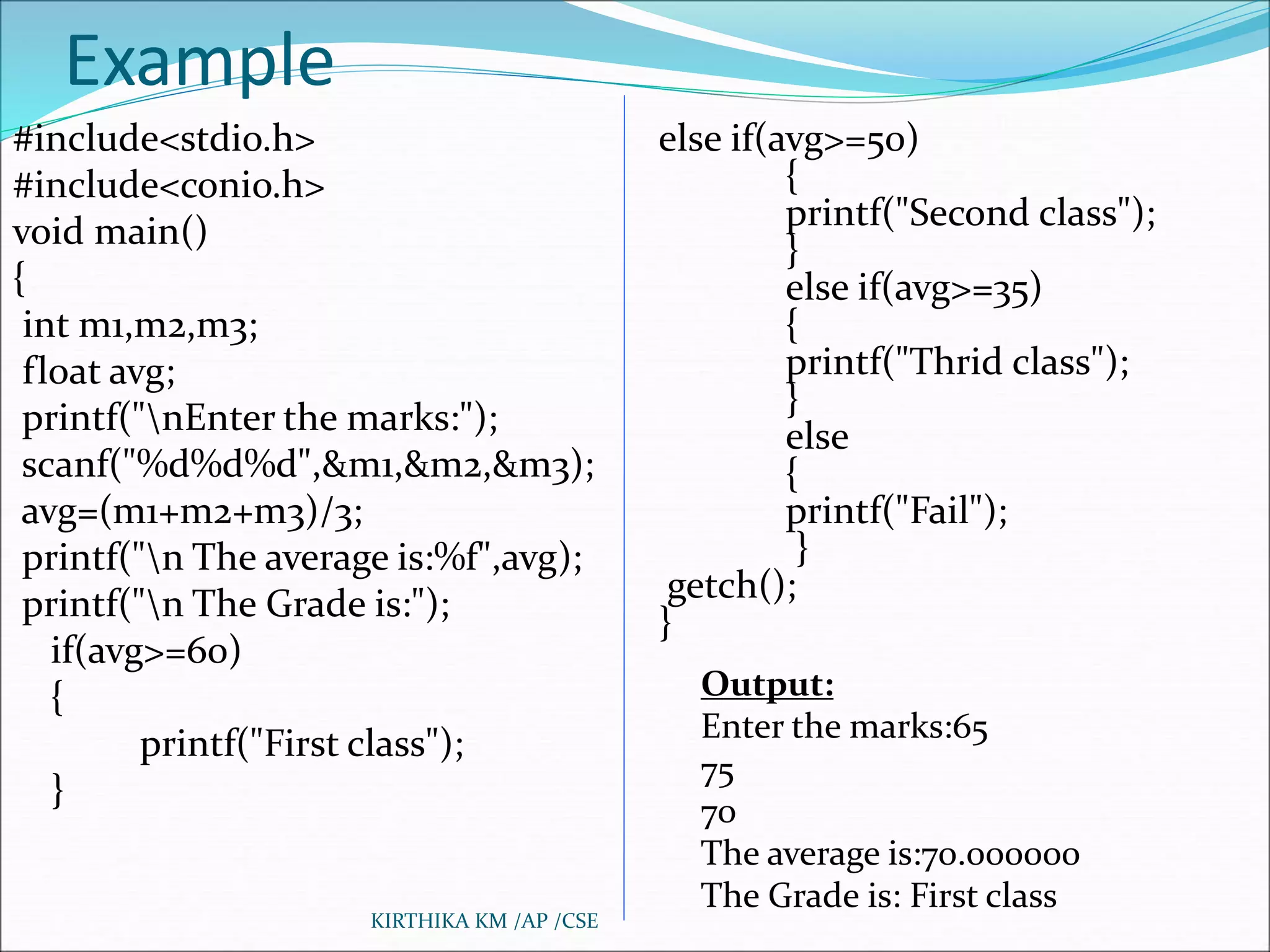 Example

#include<stdio.h>
#include<conio.h>
void main()
{
int m1,m2,m3;
float avg;
printf("\nEnter the marks:");
scanf("%d%d%d",&m1,&m2,&m3);
avg=(m1+m2+m3)/3;
printf("\n The average is:%f",avg);
printf("\n The Grade is:");
if(avg>=60)
{
printf("First class");
}

else if(avg>=50)
{
printf("Second class");
}
else if(avg>=35)
{
printf("Thrid class");
}
else
{
printf("Fail");
}
getch();
}

Output:
Enter the marks:65
75
70
The average is:70.000000
The Grade is: First class

KIRTHIKA KM /AP /CSE